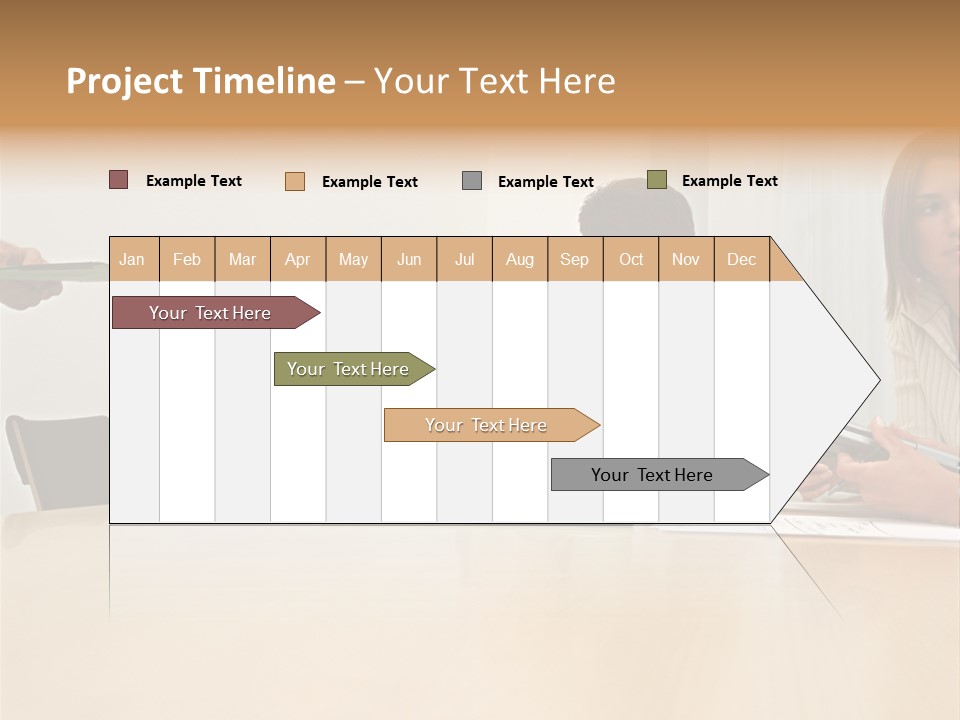 Project Timeline – Your Text Here

Example Text
Example Text
Example Text
Example Text

| Jan | Feb | Mar | Apr | May | Jun | Jul | Aug | Sep | Oct | Nov | Dec |
|---|---|---|---|---|---|---|---|---|---|---|---|

Your Text Here

Your Text Here

Your Text Here

Your Text Here